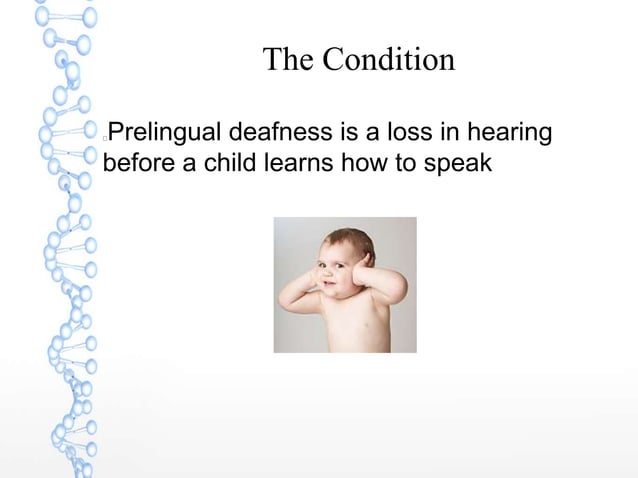 The Condition

Prelingual deafness is a loss in hearing before a child learns how to speak